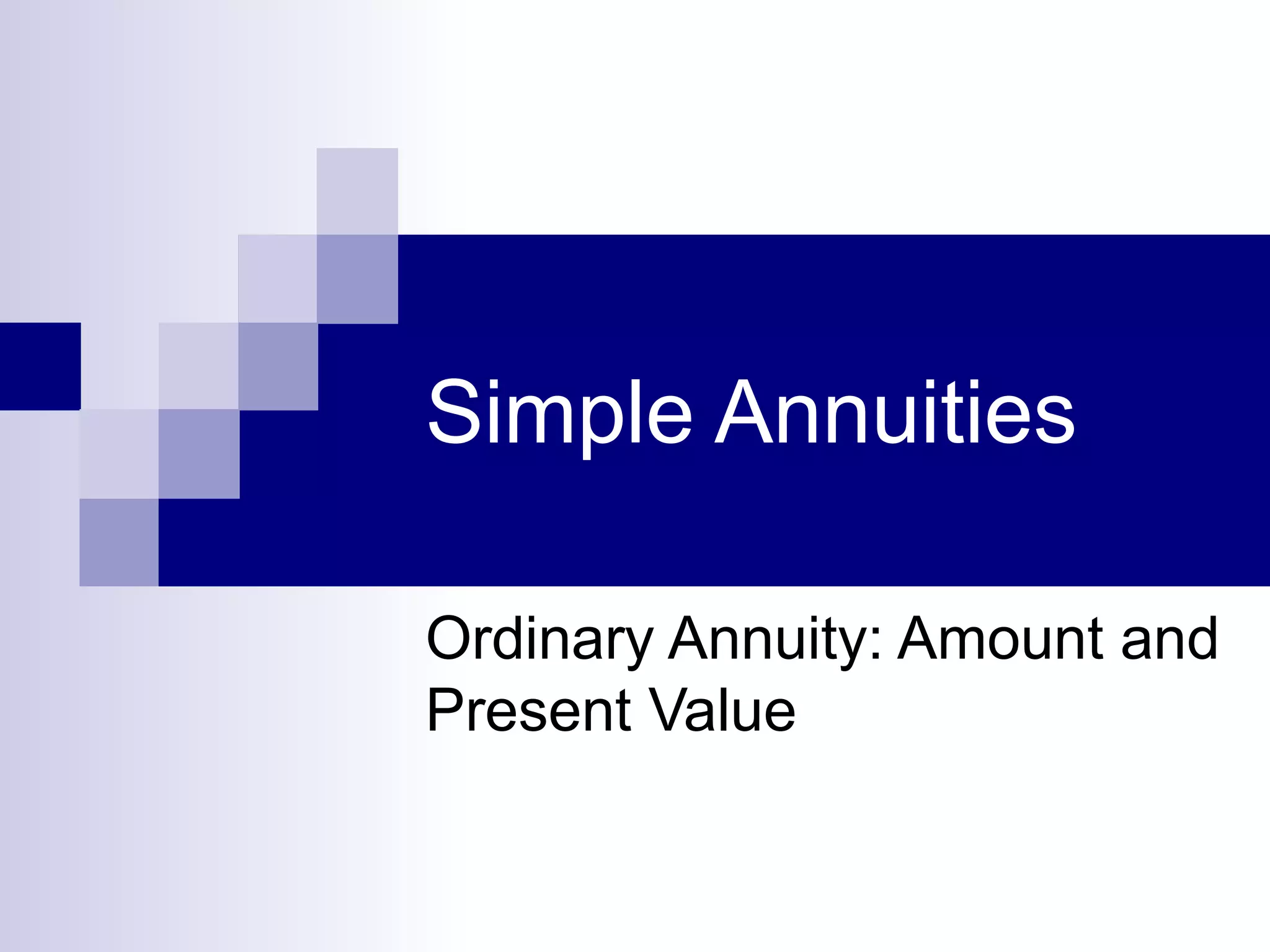 Simple Annuities

Ordinary Annuity: Amount and Present Value